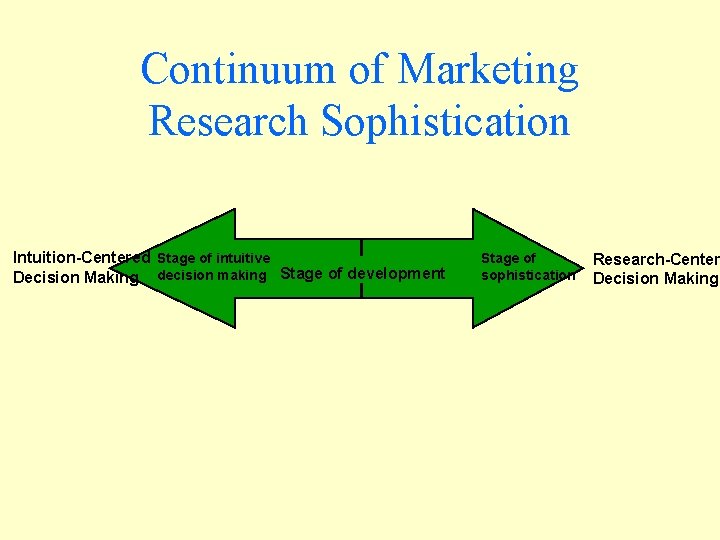 Continuum of Marketing Research Sophistication

Intuition-Centered Decision Making

Stage of intuitive decision making

Stage of development

Stage of sophistication

Research-Center Decision Making